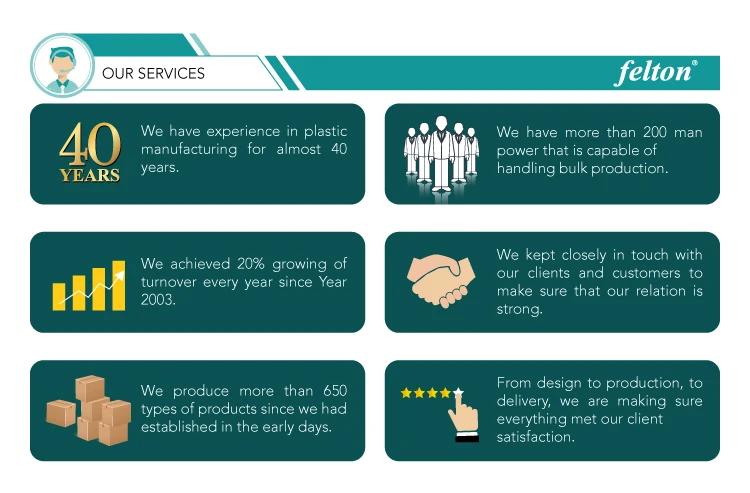 OUR SERVICES

felton®

40 YEARS

We have experience in plastic manufacturing for almost 40 years.

We have more than 200 man power that is capable of handling bulk production.

We achieved 20% growing of turnover every year since Year 2003.

We kept closely in touch with our clients and customers to make sure that our relation is strong.

We produce more than 650 types of products since we had established in the early days.

From design to production, to delivery, we are making sure everything met our client satisfaction.